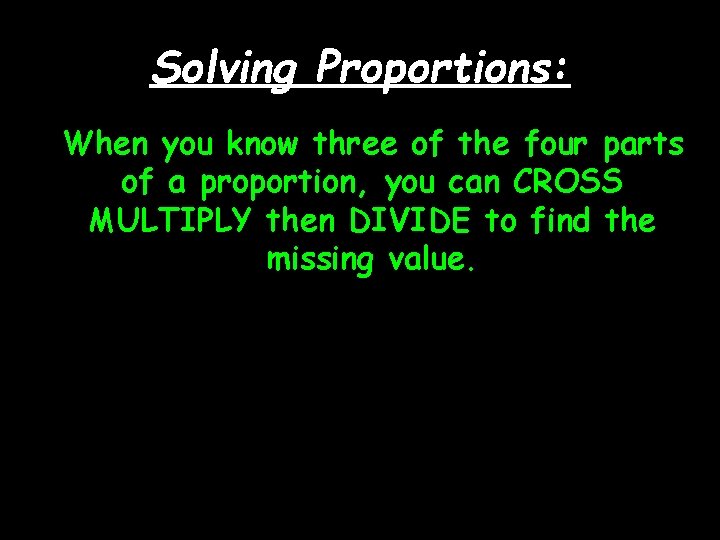 Solving Proportions:

When you know three of the four parts of a proportion, you can CROSS MULTIPLY then DIVIDE to find the missing value.